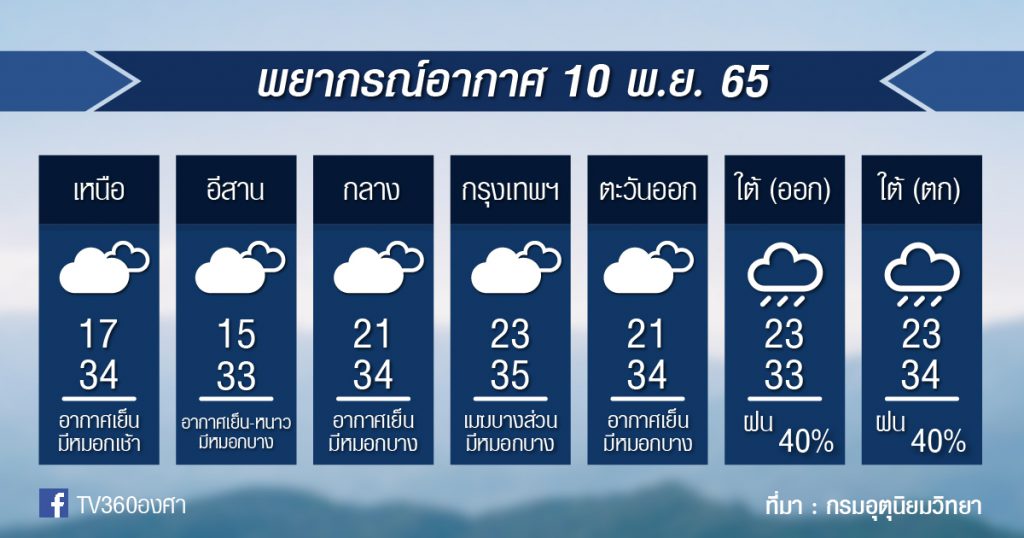 พยากรณ์อากาศ 10 พ.ย. 65

| เหนือ | อีสาน | กลาง | กรุงเทพฯ | ตะวันออก | ใต้ (ออก) | ใต้ (ตก) |
|---|---|---|---|---|---|---|
| 17 | 15 | 21 | 23 | 21 | 23 | 23 |
| 34 | 33 | 34 | 35 | 34 | 33 | 34 |
| อากาศเย็น มีหมอกเช้า | อากาศเย็น-หนาว มีหมอกบาง | อากาศเย็น มีหมอกบาง | เมฆบางส่วน มีหมอกบาง | อากาศเย็น มีหมอกบาง | ฝน 40% | ฝน 40% |

TV360องศา

ที่มา : กรมอุตุนิยมวิทยา